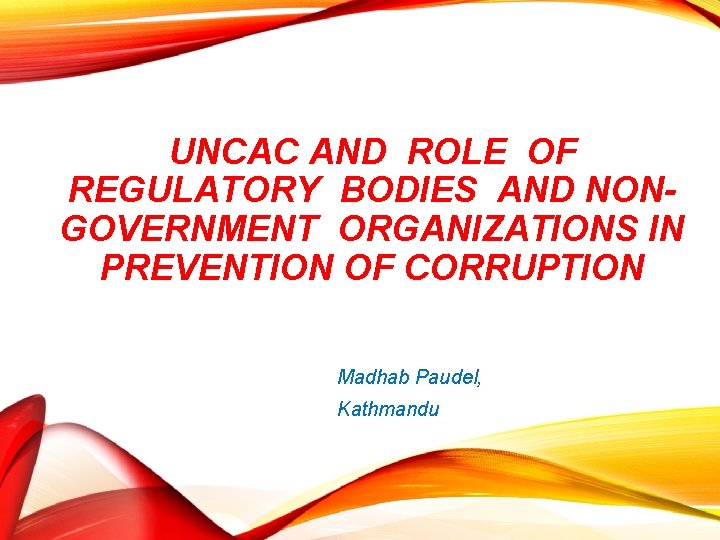 UNCAC AND ROLE OF REGULATORY BODIES AND NON-GOVERNMENT ORGANIZATIONS IN PREVENTION OF CORRUPTION

Madhab Paudel,

Kathmandu